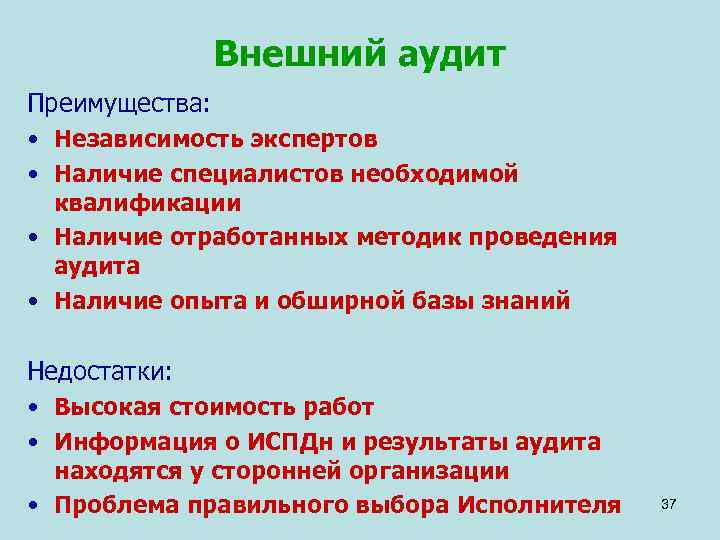 Внешний аудит

Преимущества:

• Независимость экспертов
• Наличие специалистов необходимой квалификации
• Наличие отработанных методик проведения аудита
• Наличие опыта и обширной базы знаний

Недостатки:

• Высокая стоимость работ
• Информация о ИСПДн и результаты аудита находятся у сторонней организации
• Проблема правильного выбора Исполнителя

37